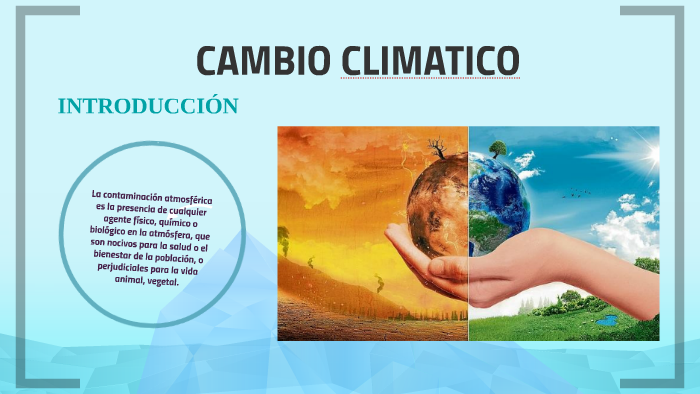 CAMBIO CLIMATICO

INTRODUCCIÓN

La contaminación atmosférica es la presencia de cualquier agente físico, químico o biológico en la atmósfera, que son nocivos para la salud o el bienestar de la población, o perjudiciales para la vida animal, vegetal.